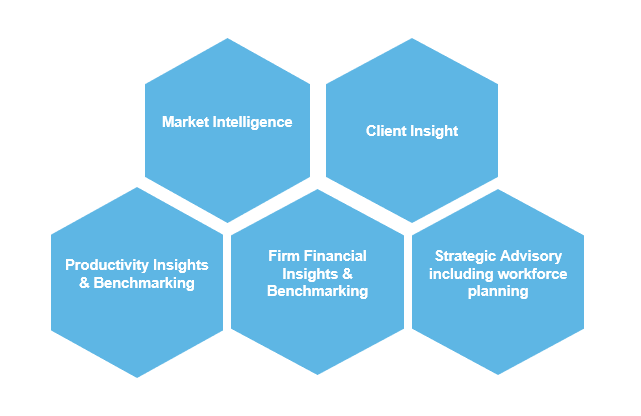 Market Intelligence

Client Insight

Productivity Insights & Benchmarking

Firm Financial Insights & Benchmarking

Strategic Advisory including workforce planning